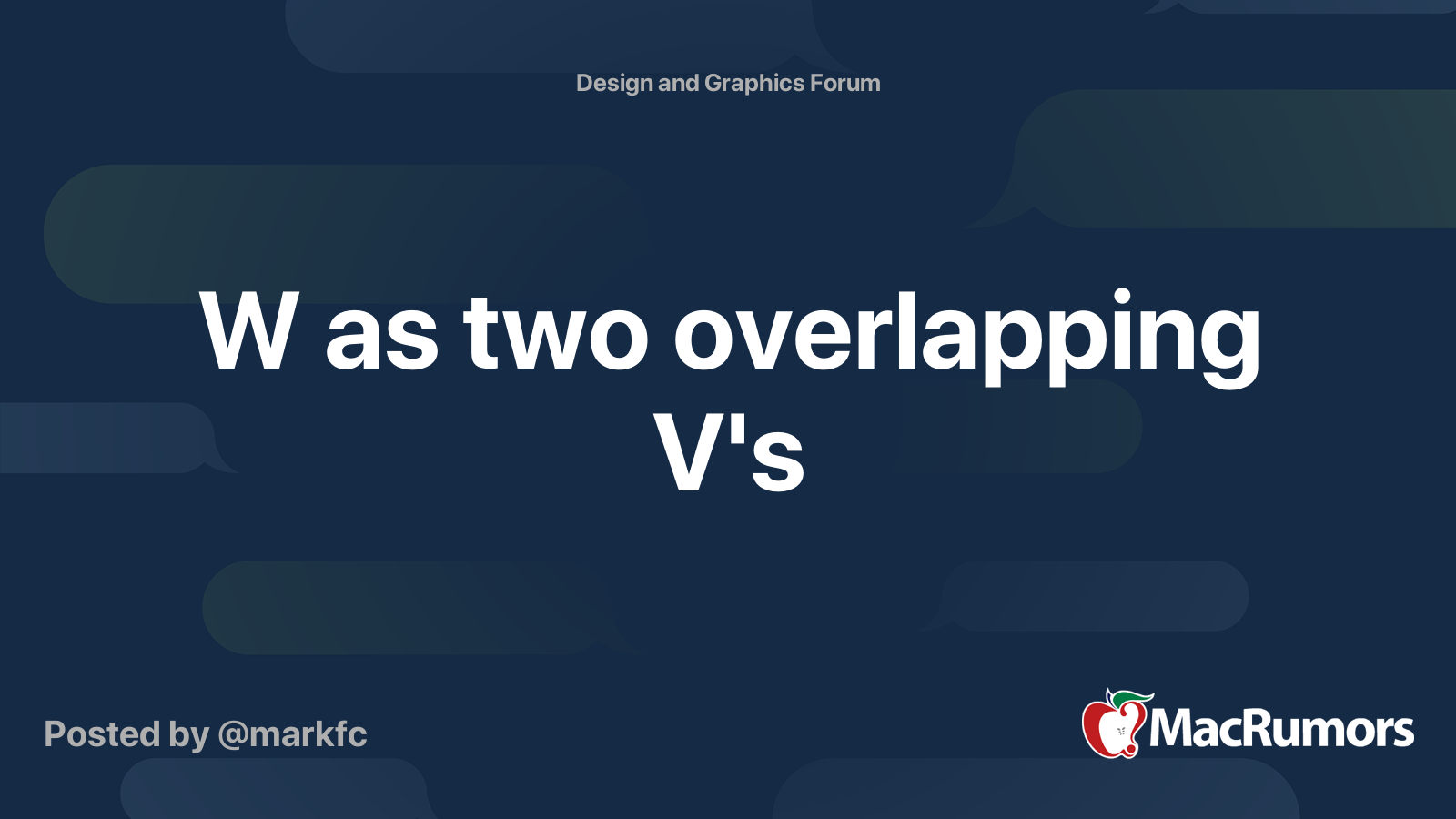 Design and Graphics Forum

W as two overlapping V's

Posted by @markfc

MacRumors